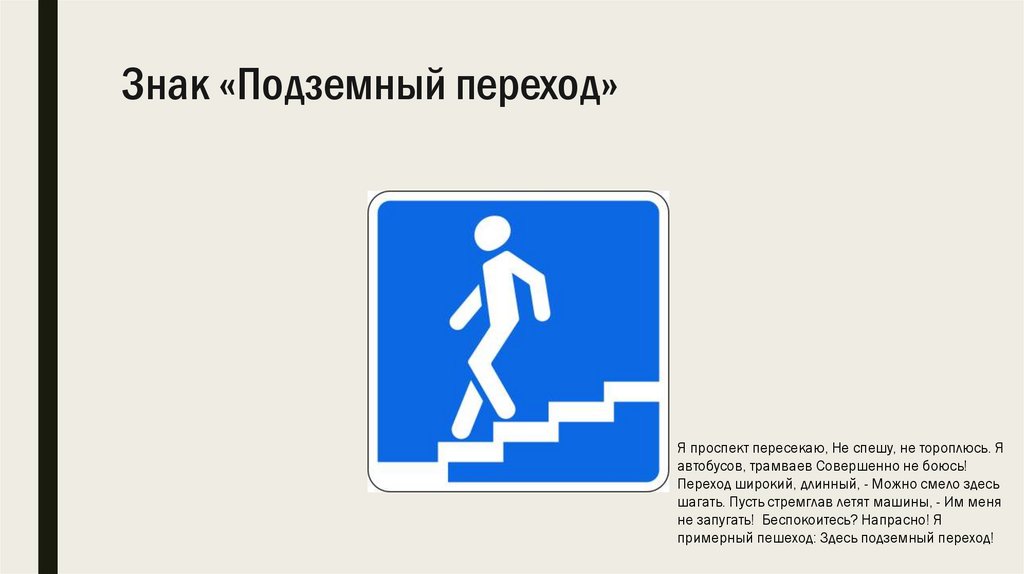 Знак «Подземный переход»

Я проспект пересекаю, Не спешу, не тороплюсь. Я автобусов, трамваев Совершенно не боюсь! Переход широкий, длинный, - Можно смело здесь шагать. Пусть стремглав летят машины, - Им меня не запугать! Беспокоитесь? Напрасно! Я примерный пешеход: Здесь подземный переход!